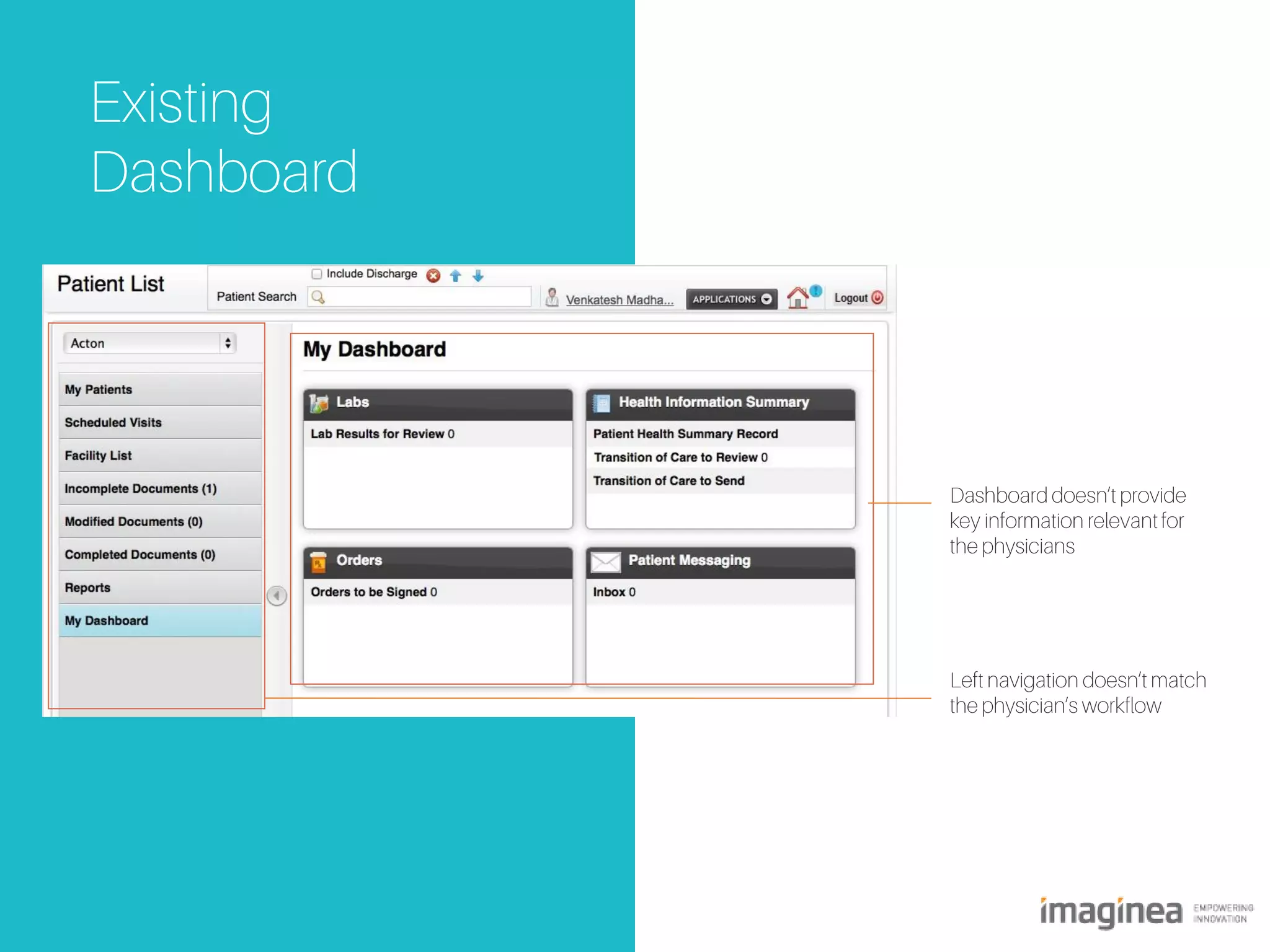 Existing Dashboard

Patient List

Include Discharge

Patient Search

Venkatesh Madha...

APPLICATIONS

Logout

Acton

My Patients

Scheduled Visits

Facility List

Incomplete Documents (1)

Modified Documents (0)

Completed Documents (0)

Reports

My Dashboard

My Dashboard

Labs

Lab Results for Review 0

Health Information Summary

Patient Health Summary Record

Transition of Care to Review 0

Transition of Care to Send

Orders

Orders to be Signed 0

Patient Messaging

Inbox 0

Dashboard doesn't provide key information relevant for the physicians

Left navigation doesn't match the physician's workflow

imaginea EMPOWERING INNOVATION